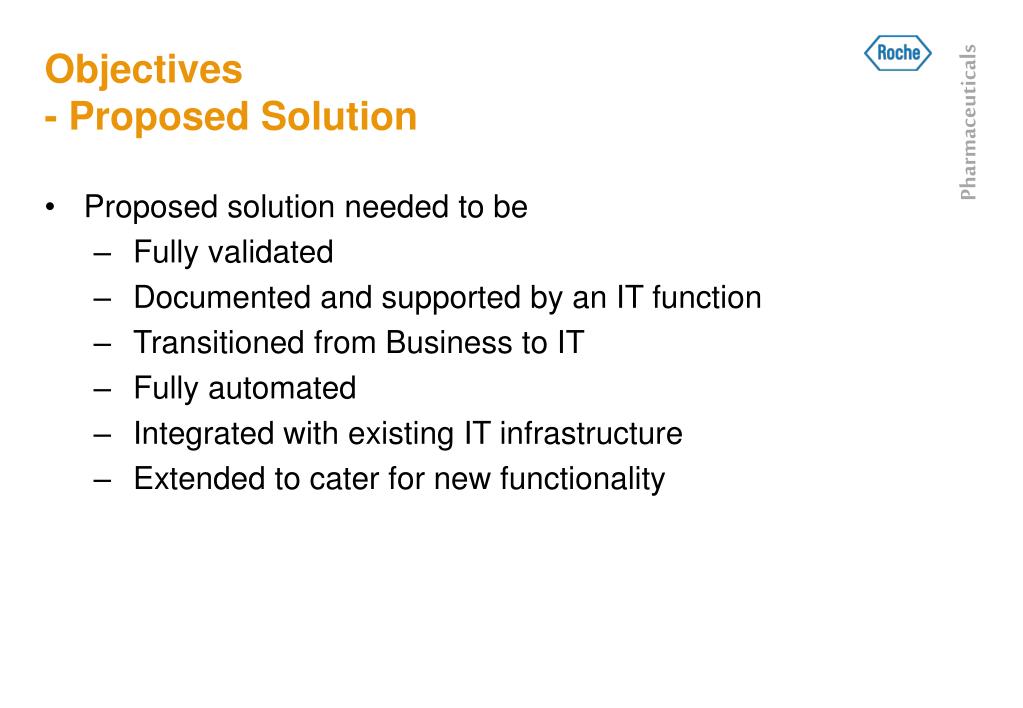 Objectives
- Proposed Solution

Roche

Pharmaceuticals

• Proposed solution needed to be
– Fully validated
– Documented and supported by an IT function
– Transitioned from Business to IT
– Fully automated
– Integrated with existing IT infrastructure
– Extended to cater for new functionality